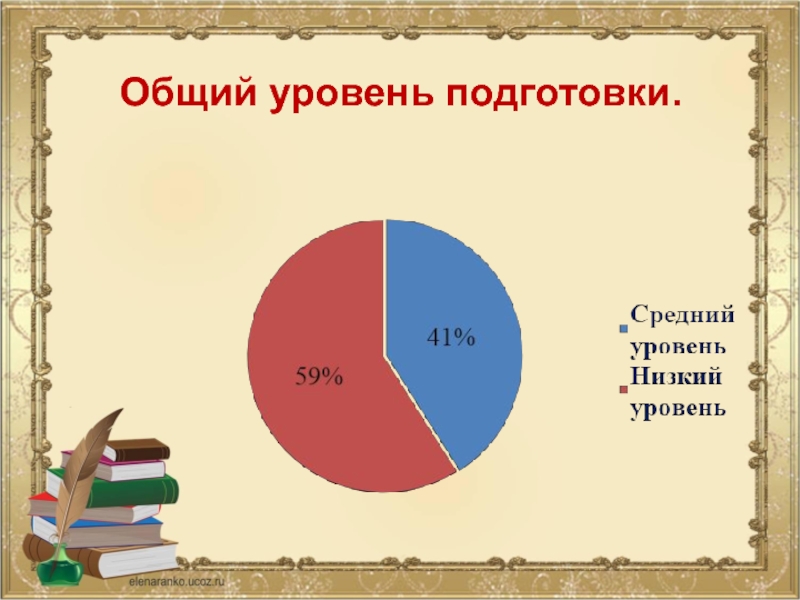 Общий уровень подготовки.

41%

59%

Средний уровень
Низкий уровень

elenaranko.ucoz.ru